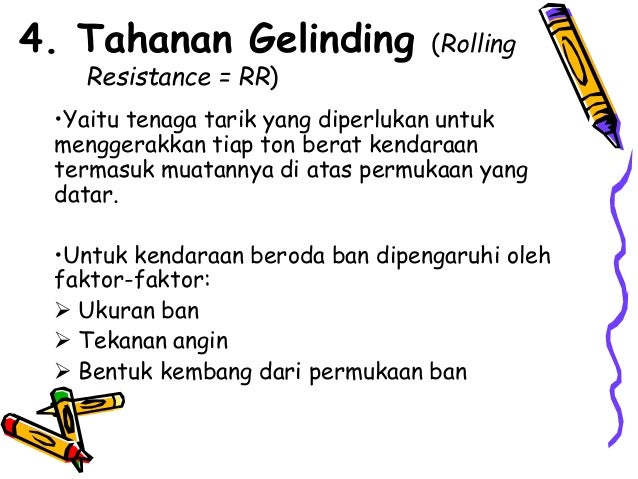 4. Tahanan Gelinding (Rolling Resistance = RR)

•Yaitu tenaga tarik yang diperlukan untuk menggerakkan tiap ton berat kendaraan termasuk muatannya di atas permukaan yang datar.

•Untuk kendaraan beroda ban dipengaruhi oleh faktor-faktor:
➢ Ukuran ban
➢ Tekanan angin
➢ Bentuk kembang dari permukaan ban